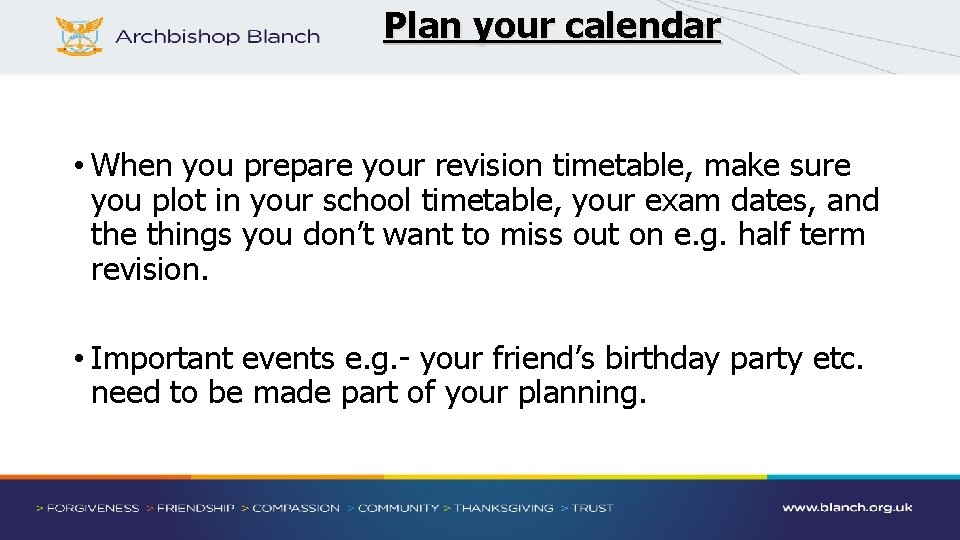 Archbishop Blanch

Plan your calendar

• When you prepare your revision timetable, make sure you plot in your school timetable, your exam dates, and the things you don't want to miss out on e.g. half term revision.

• Important events e.g.- your friend's birthday party etc. need to be made part of your planning.

> FORGIVENESS > FRIENDSHIP > COMPASSION > COMMUNITY > THANKSGIVING > TRUST

www.blanch.org.uk